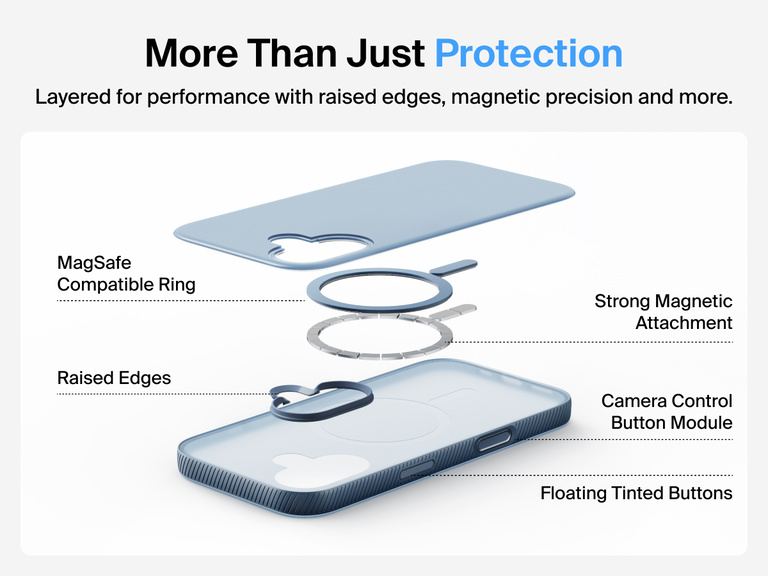 More Than Just Protection

Layered for performance with raised edges, magnetic precision and more.

MagSafe Compatible Ring

Strong Magnetic Attachment

Raised Edges

Camera Control Button Module

Floating Tinted Buttons